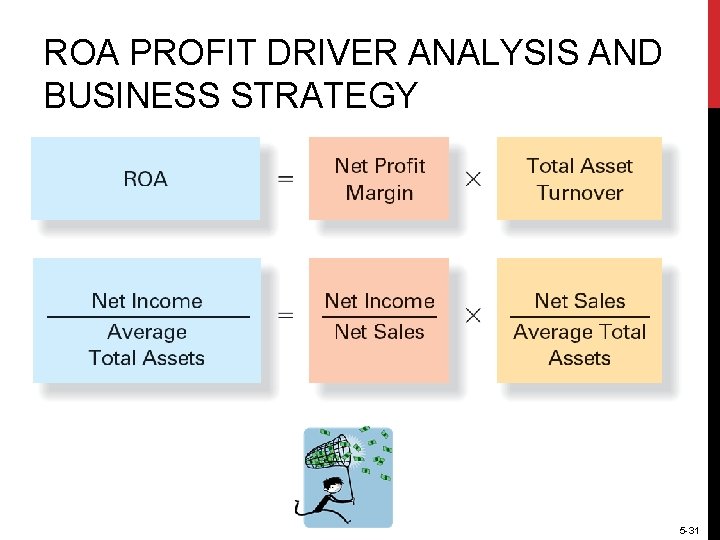 ROA PROFIT DRIVER ANALYSIS AND BUSINESS STRATEGY

ROA = Net Profit Margin × Total Asset Turnover

$\frac{\text{Net Income}}{\text{Average Total Assets}} = \frac{\text{Net Income}}{\text{Net Sales}} \times \frac{\text{Net Sales}}{\text{Average Total Assets}}$

5-31